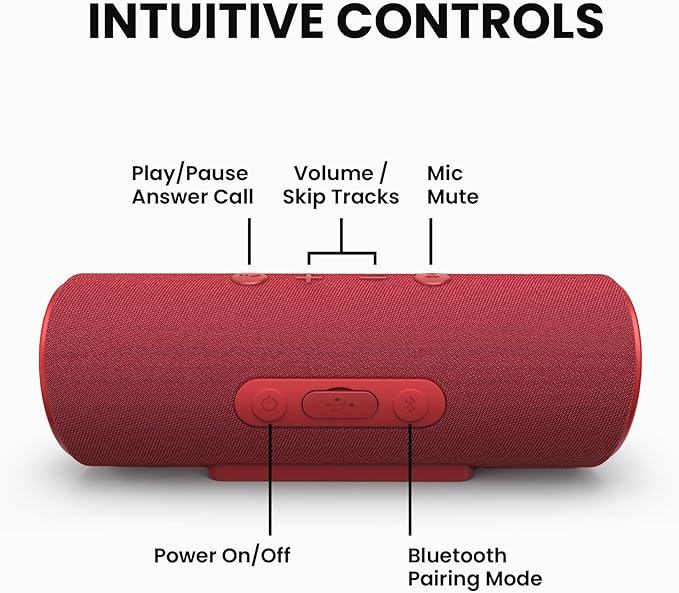 INTUITIVE CONTROLS

Play/Pause
Answer Call

Volume /
Skip Tracks

Mic
Mute

Power On/Off

Bluetooth
Pairing Mode